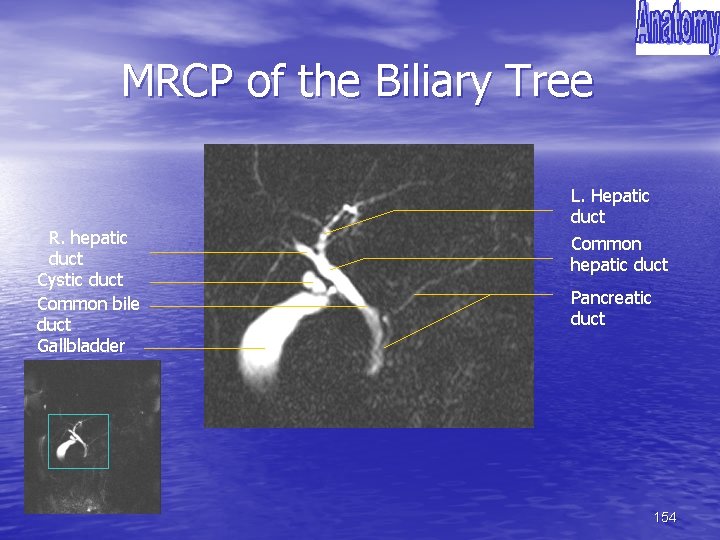 Anatomy

MRCP of the Biliary Tree

R. hepatic duct
Cystic duct
Common bile duct
Gallbladder

L. Hepatic duct
Common hepatic duct
Pancreatic duct

154